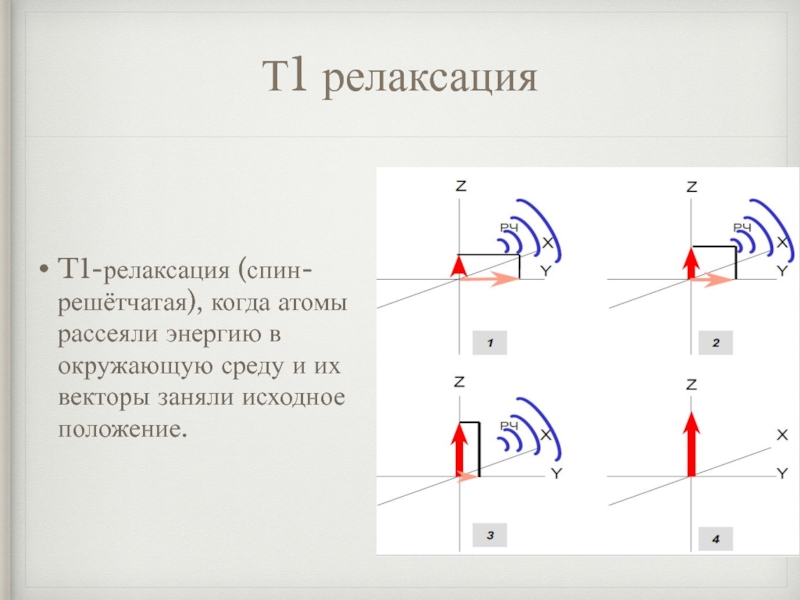 T1 релаксация

• T1-релаксация (спин-решётчатая), когда атомы рассеяли энергию в окружающую среду и их векторы заняли исходное положение.

Z
РЧ
X
Y
1

Z
РЧ
X
Y
2

Z
РЧ
X
Y
3

Z
X
Y
4